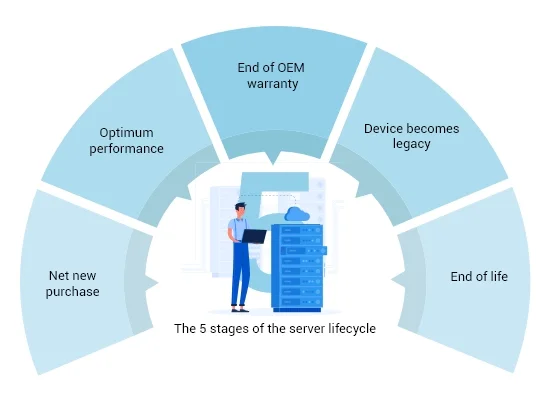 Net new purchase

Optimum performance

End of OEM warranty

Device becomes legacy

End of life

5

The 5 stages of the server lifecycle